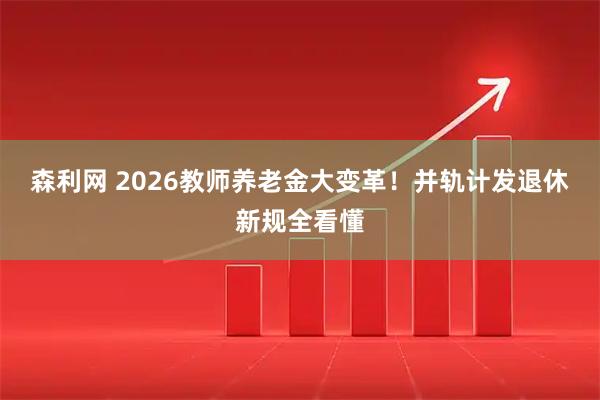 森利网 2026教师养老金大变革！并轨计发退休新规全看懂